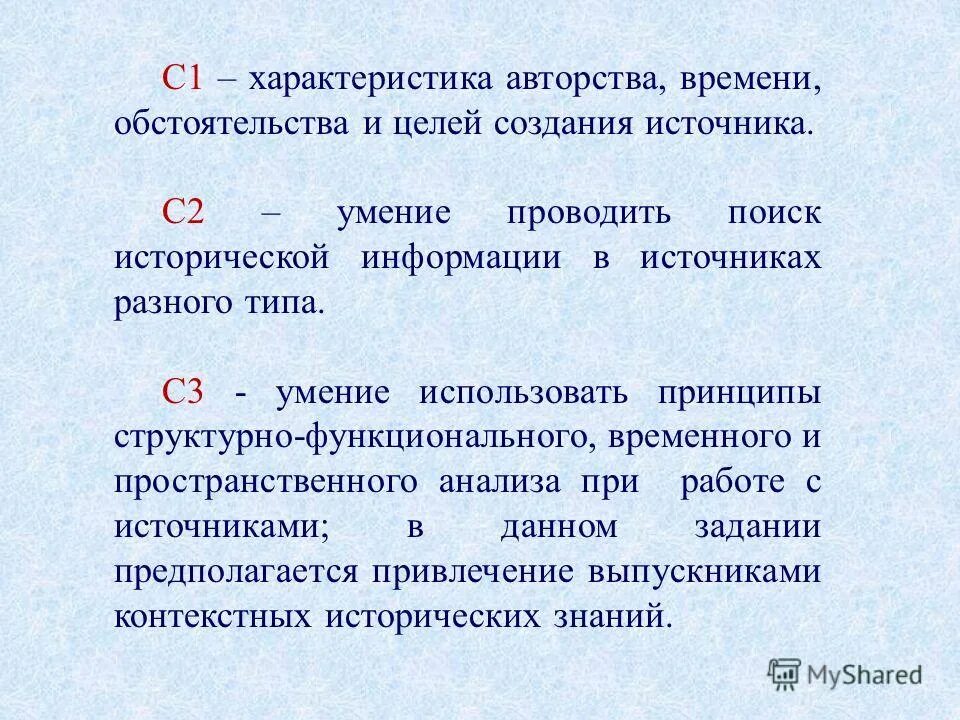 С1 – характеристика авторства, времени, обстоятельства и целей создания источника.

С2 – умение проводить поиск исторической информации в источниках разного типа.

С3 - умение использовать принципы структурно-функционального, временного и пространственного анализа при работе с источниками; в данном задании предполагается привлечение выпускниками контекстных исторических знаний.

MyShared